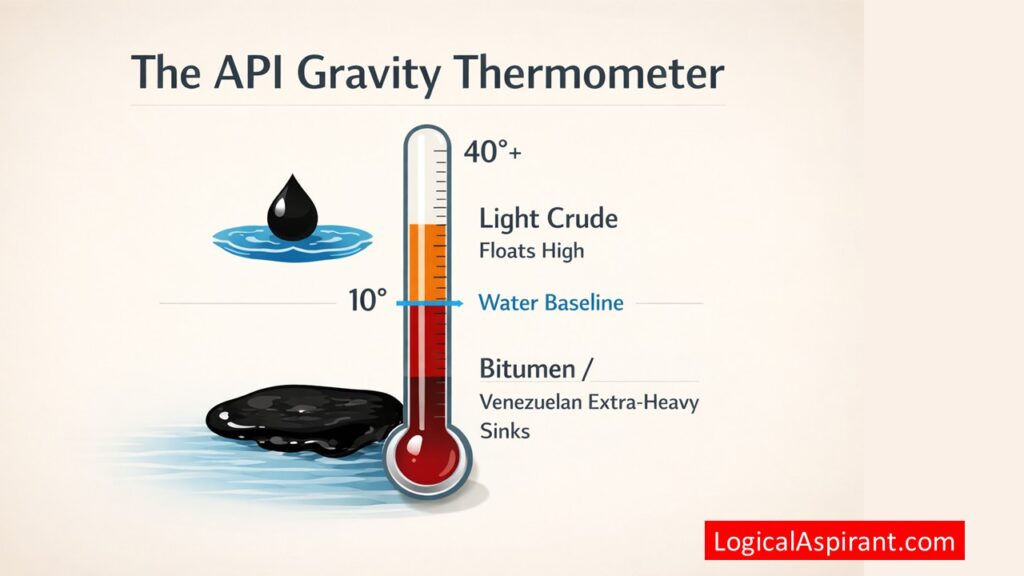 The API Gravity Thermometer

40°+

Light Crude
Floats High

10°

Water Baseline

Bitumen /
Venezuelan Extra-Heavy
Sinks

LogicalAspirant.com